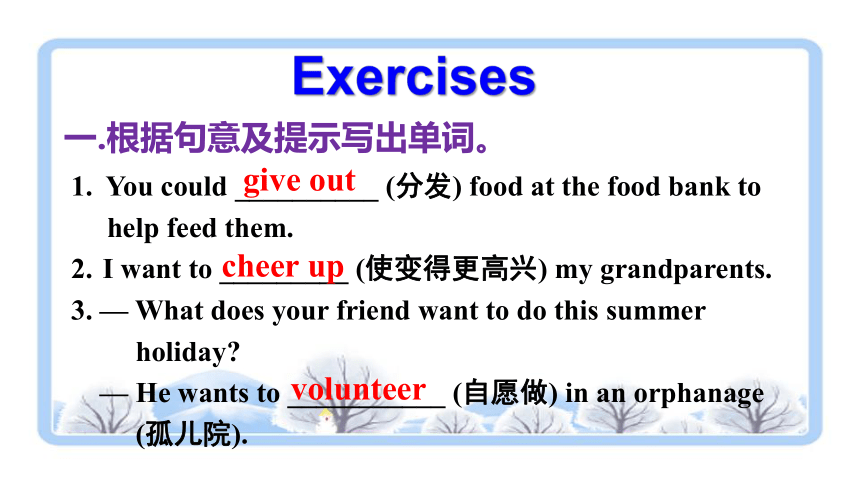 Exercises

一.根据句意及提示写出单词。

1. You could give out (分发) food at the food bank to help feed them.

2. I want to cheer up (使变得更高兴) my grandparents.

3. — What does your friend want to do this summer holiday?

— He wants to volunteer (自愿做) in an orphanage (孤儿院).